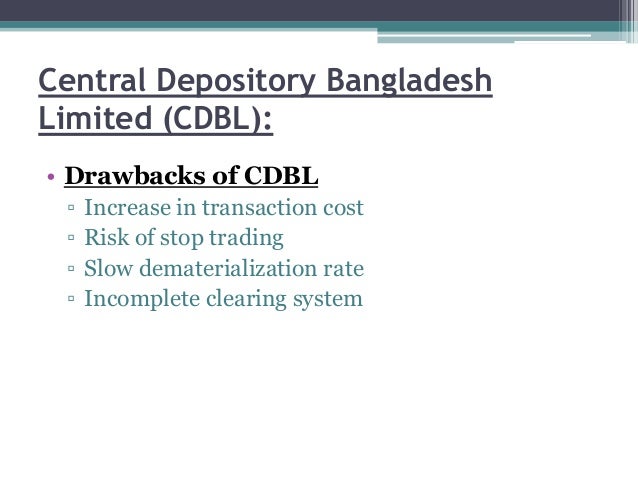 Central Depository Bangladesh Limited (CDBL):

• Drawbacks of CDBL
▫ Increase in transaction cost
▫ Risk of stop trading
▫ Slow dematerialization rate
▫ Incomplete clearing system